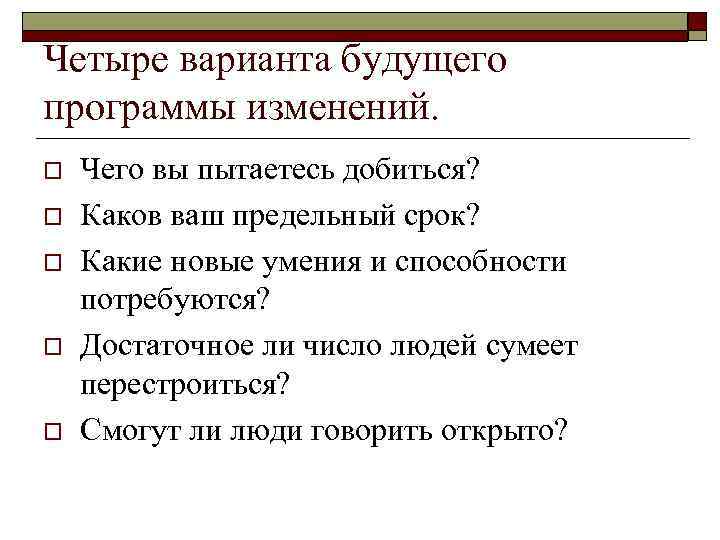 Четыре варианта будущего программы изменений.

Чего вы пытаетесь добиться?

Каков ваш предельный срок?

Какие новые умения и способности потребуются?

Достаточное ли число людей сумеет перестроиться?

Смогут ли люди говорить открыто?